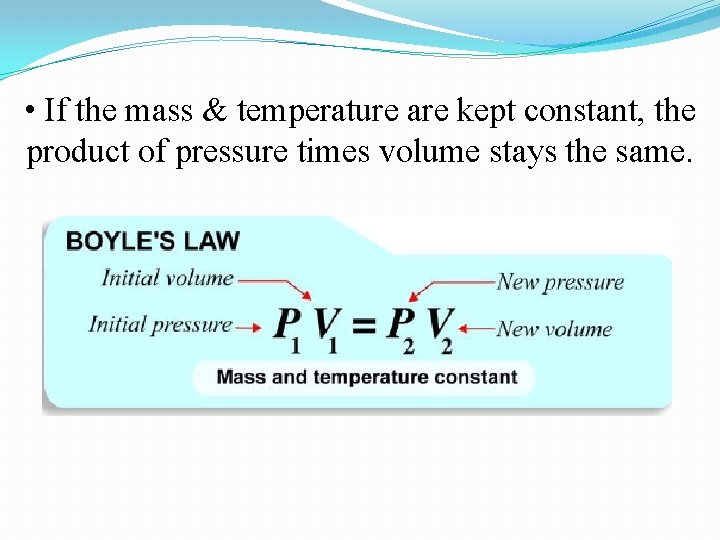 • If the mass & temperature are kept constant, the product of pressure times volume stays the same.

BOYLE'S LAW

Initial volume

New pressure

Initial pressure

$P_1 V_1 = P_2 V_2$

New volume

Mass and temperature constant